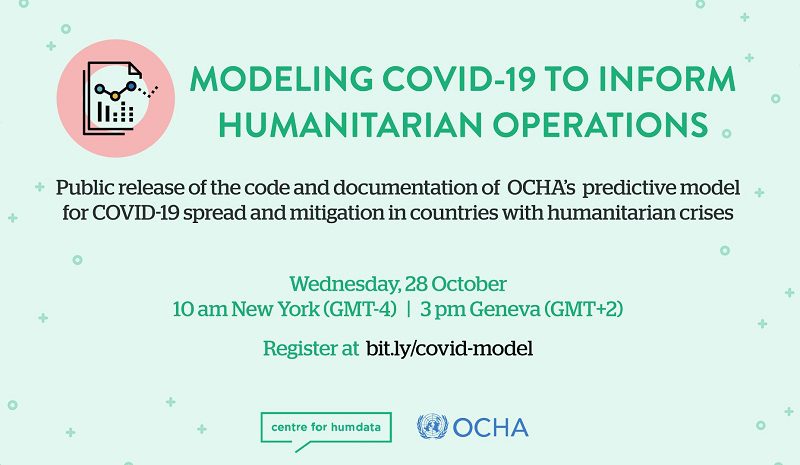 MODELING COVID-19 TO INFORM HUMANITARIAN OPERATIONS

Public release of the code and documentation of OCHA's predictive model for COVID-19 spread and mitigation in countries with humanitarian crises

Wednesday, 28 October
10 am New York (GMT-4) | 3 pm Geneva (GMT+2)

Register at bit.ly/covid-model

centre for humdata

OCHA